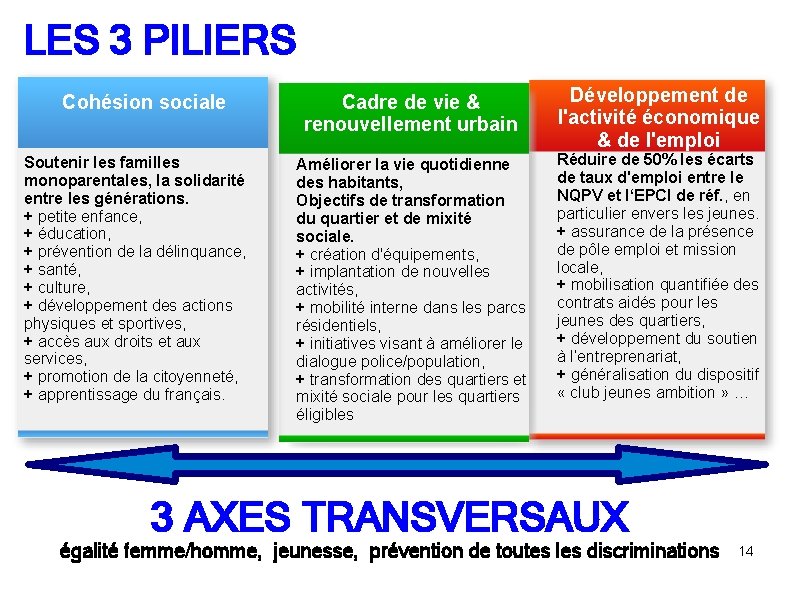 LES 3 PILIERS

Cohésion sociale

Soutenir les familles monoparentales, la solidarité entre les générations.
+ petite enfance,
+ éducation,
+ prévention de la délinquance,
+ santé,
+ culture,
+ développement des actions physiques et sportives,
+ accès aux droits et aux services,
+ promotion de la citoyenneté,
+ apprentissage du français.

Cadre de vie & renouvellement urbain

Améliorer la vie quotidienne des habitants,
Objectifs de transformation du quartier et de mixité sociale.
+ création d'équipements,
+ implantation de nouvelles activités,
+ mobilité interne dans les parcs résidentiels,
+ initiatives visant à améliorer le dialogue police/population,
+ transformation des quartiers et mixité sociale pour les quartiers éligibles

Développement de l'activité économique & de l'emploi

Réduire de 50% les écarts de taux d'emploi entre le NQPV et l'EPCI de réf., en particulier envers les jeunes.
+ assurance de la présence de pôle emploi et mission locale,
+ mobilisation quantifiée des contrats aidés pour les jeunes des quartiers,
+ développement du soutien à l'entreprenariat,
+ généralisation du dispositif « club jeunes ambition » …

3 AXES TRANSVERSAUX
égalité femme/homme, jeunesse, prévention de toutes les discriminations

14